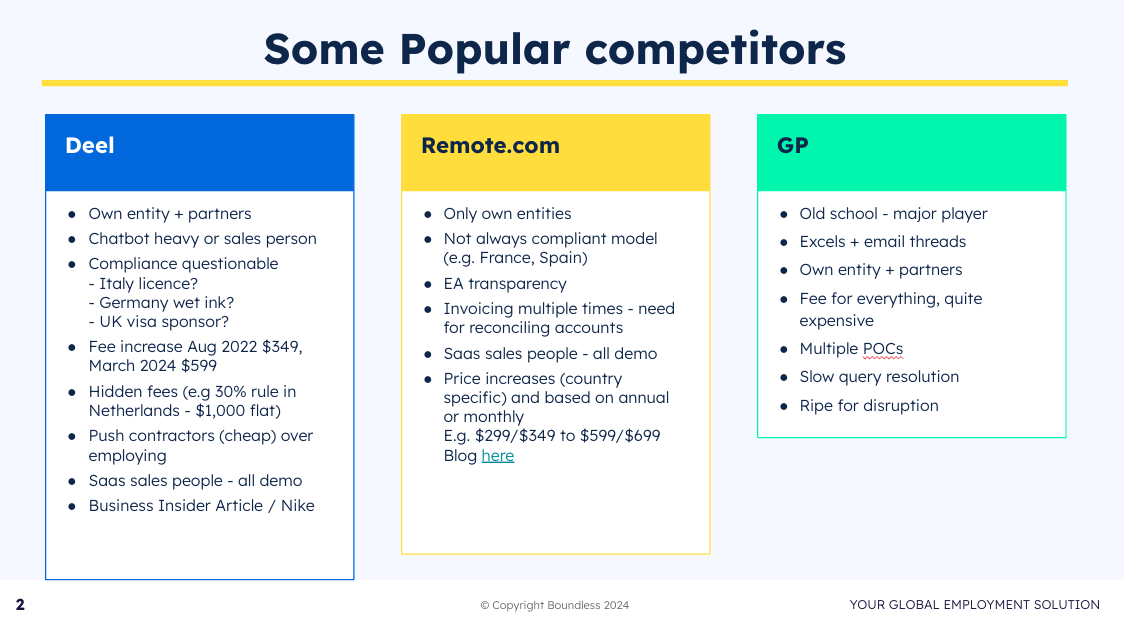 Some Popular competitors

Deel

- Own entity + partners
- Chatbot heavy or sales person
- Compliance questionable
  - Italy licence?
  - Germany wet ink?
  - UK visa sponsor?
- Fee increase Aug 2022 \$349, March 2024 \$599
- Hidden fees (e.g 30% rule in Netherlands - \$1,000 flat)
- Push contractors (cheap) over employing
- Saas sales people - all demo
- Business Insider Article / Nike

Remote.com

- Only own entities
- Not always compliant model (e.g. France, Spain)
- EA transparency
- Invoicing multiple times - need for reconciling accounts
- Saas sales people - all demo
- Price increases (country specific) and based on annual or monthly
  E.g. \$299/\$349 to \$599/\$699
  Blog here

GP

- Old school - major player
- Excels + email threads
- Own entity + partners
- Fee for everything, quite expensive
- Multiple POCs
- Slow query resolution
- Ripe for disruption

2

© Copyright Boundless 2024

YOUR GLOBAL EMPLOYMENT SOLUTION